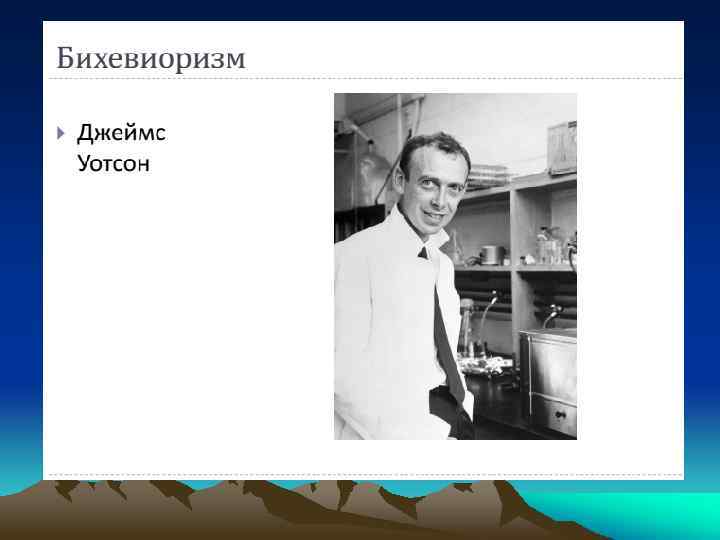 Бихевиоризм

Джеймс Уотсон